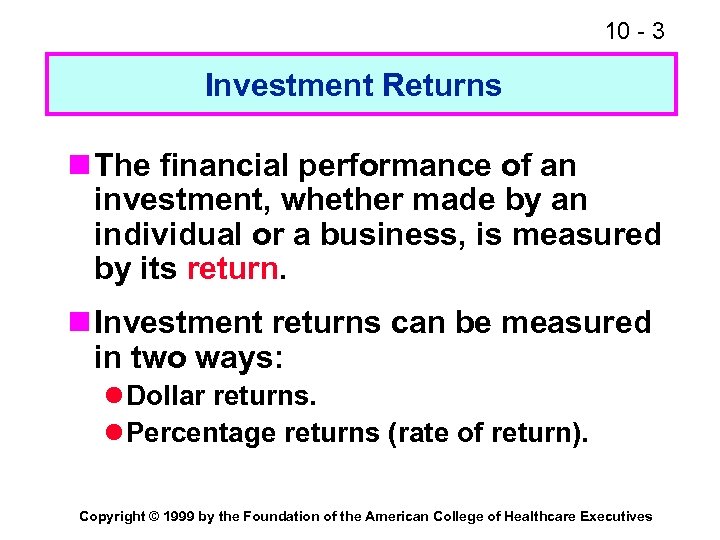 10 - 3

Investment Returns

The financial performance of an investment, whether made by an individual or a business, is measured by its return.

Investment returns can be measured in two ways:

Dollar returns.

Percentage returns (rate of return).

Copyright © 1999 by the Foundation of the American College of Healthcare Executives